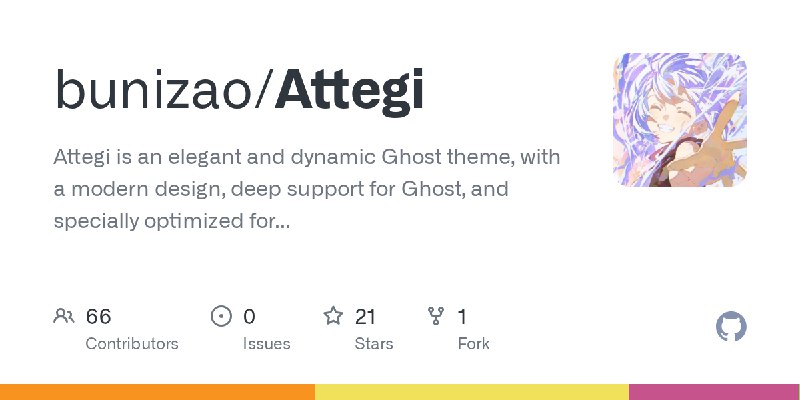 bunizao/Attegi

Attegi is an elegant and dynamic Ghost theme, with a modern design, deep support for Ghost, and specially optimized for...

66
Contributors

0
Issues

21
Stars

1
Fork